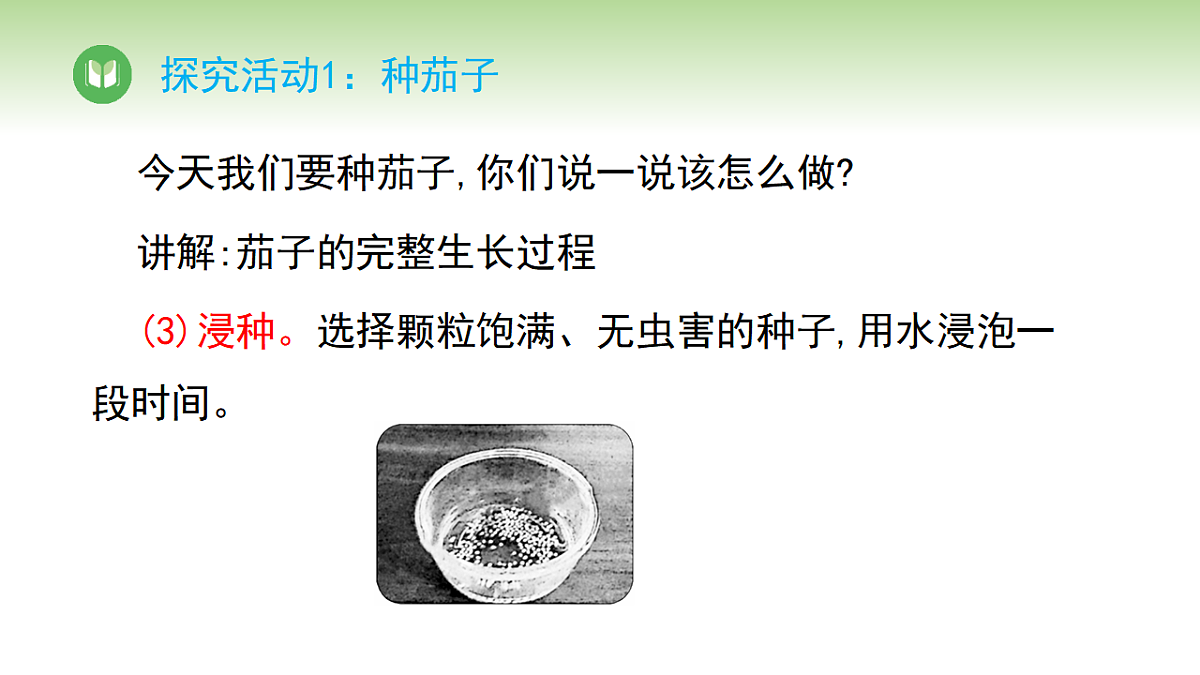 探究活动1：种茄子

今天我们要种茄子,你们说一说该怎么做?

讲解:茄子的完整生长过程

(3)浸种。选择颗粒饱满、无虫害的种子,用水浸泡一段时间。